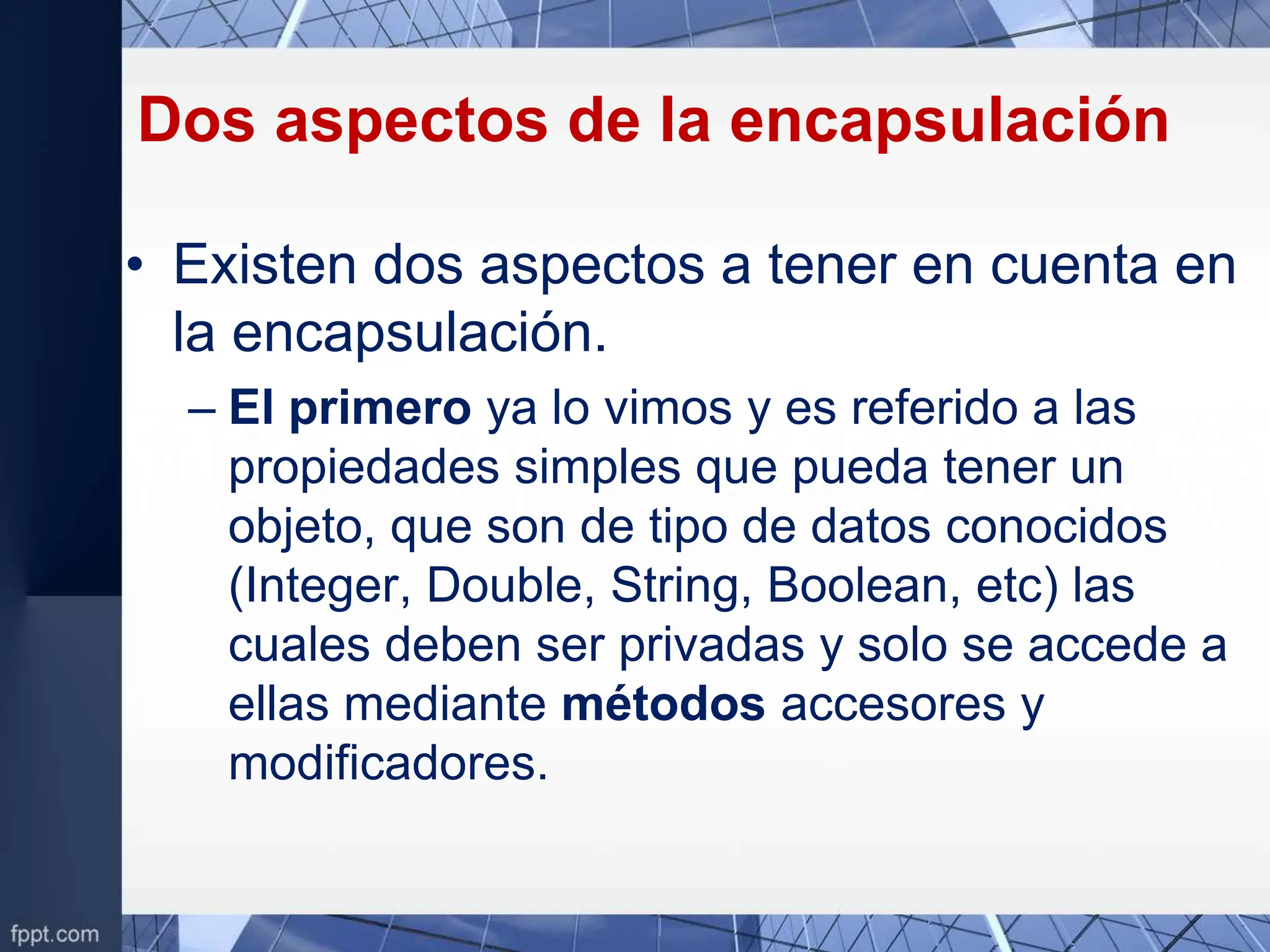 Dos aspectos de la encapsulación

• Existen dos aspectos a tener en cuenta en la encapsulación.

– El primero ya lo vimos y es referido a las propiedades simples que pueda tener un objeto, que son de tipo de datos conocidos (Integer, Double, String, Boolean, etc) las cuales deben ser privadas y solo se accede a ellas mediante métodos accesores y modificadores.

fppt.com